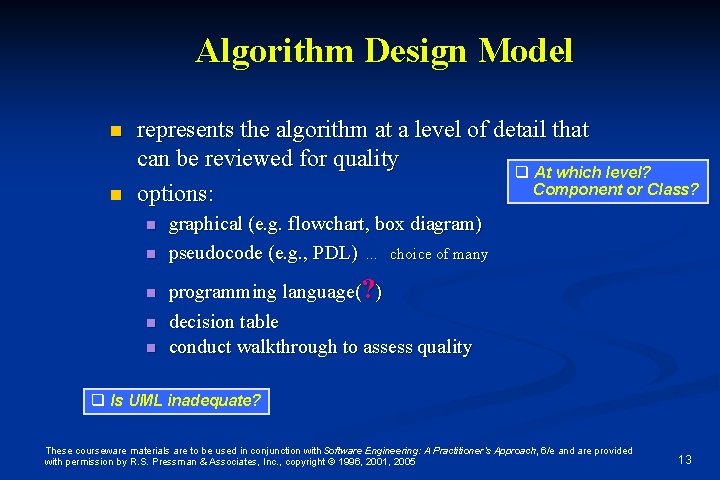 Algorithm Design Model

represents the algorithm at a level of detail that can be reviewed for quality

❑ At which level? Component or Class?

options:

graphical (e.g. flowchart, box diagram)

pseudocode (e.g., PDL) ... choice of many

programming language(?)

decision table

conduct walkthrough to assess quality

❑ Is UML inadequate?

These courseware materials are to be used in conjunction with Software Engineering: A Practitioner's Approach, 6/e and are provided with permission by R.S. Pressman & Associates, Inc., copyright © 1996, 2001, 2005

13